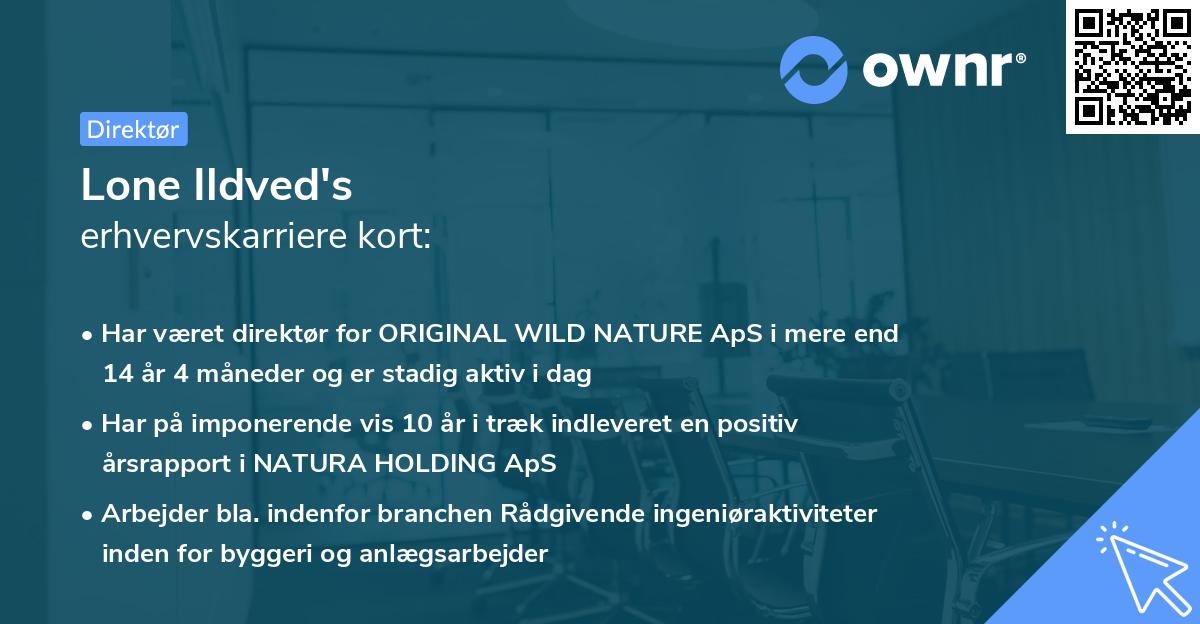 ownr®

Direktør

Lone Ildved's
erhvervskarriere kort:

• Har været direktør for ORIGINAL WILD NATURE ApS i mere end 14 år 4 måneder og er stadig aktiv i dag

• Har på imponerende vis 10 år i træk indleveret en positiv årsrapport i NATURA HOLDING ApS

• Arbejder bla. indenfor branchen Rådgivende ingeniøraktiviteter inden for byggeri og anlægsarbejder